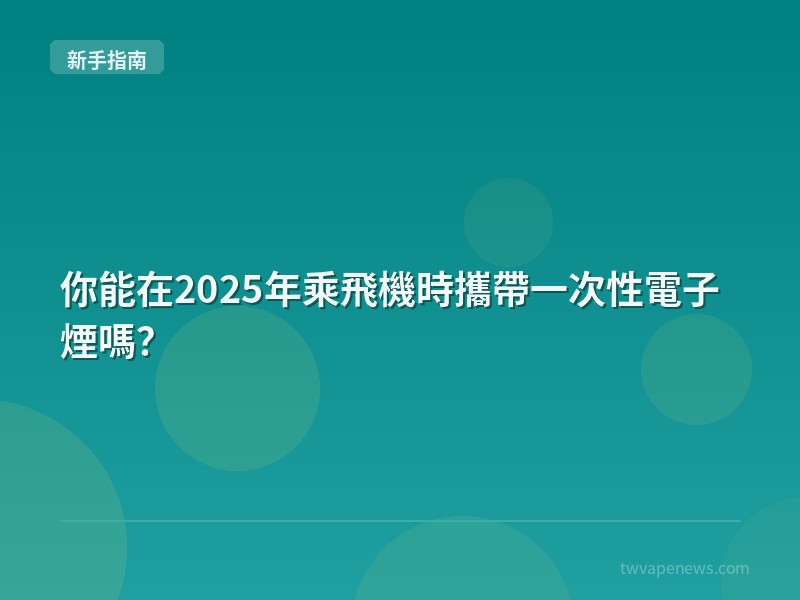 新手指南

你能在2025年乘飛機時攜帶一次性電子煙嗎?

twvapenews.com